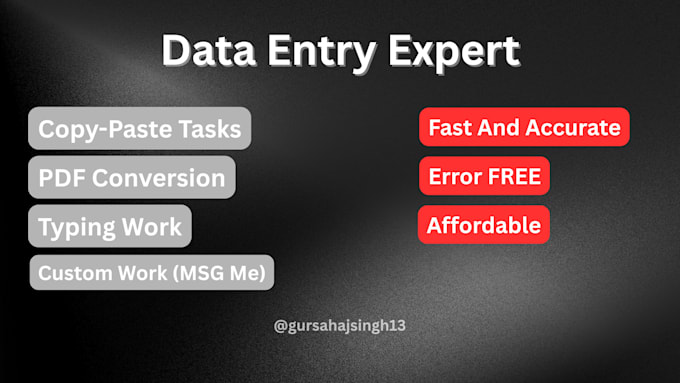 Data Entry Expert

Copy-Paste Tasks

PDF Conversion

Typing Work

Custom Work (MSG Me)

Fast And Accurate

Error FREE

Affordable

@gursahajsingh13